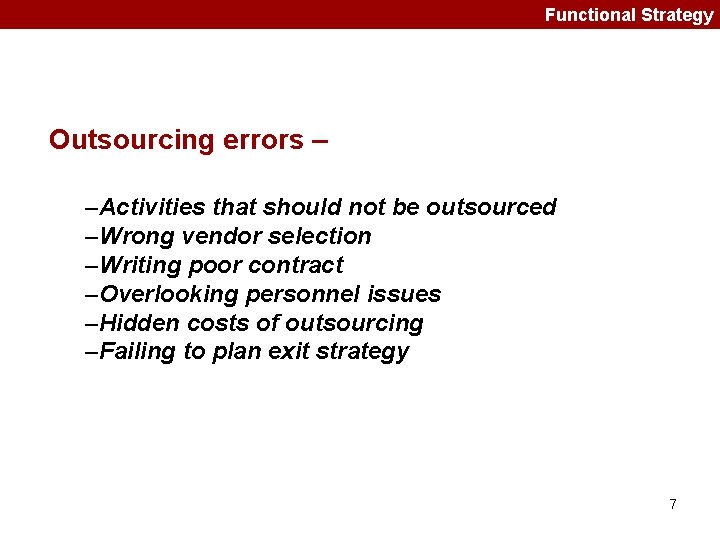 Functional Strategy

Outsourcing errors –

–Activities that should not be outsourced
–Wrong vendor selection
–Writing poor contract
–Overlooking personnel issues
–Hidden costs of outsourcing
–Failing to plan exit strategy

7